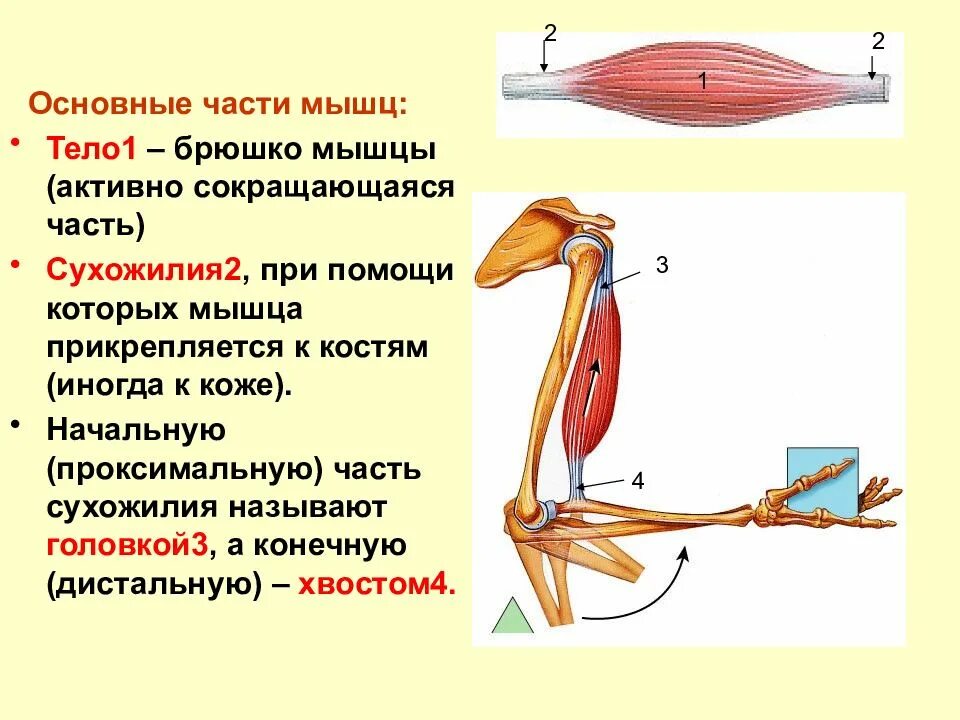 Основные части мышц:

• Тело1 – брюшко мышцы (активно сокращающаяся часть)

• Сухожилия2, при помощи которых мышца прикрепляется к костям (иногда к коже).

• Начальную (проксимальную) часть сухожилия называют головкой3, а конечную (дистальную) – хвостом4.

2
2
1
3
4